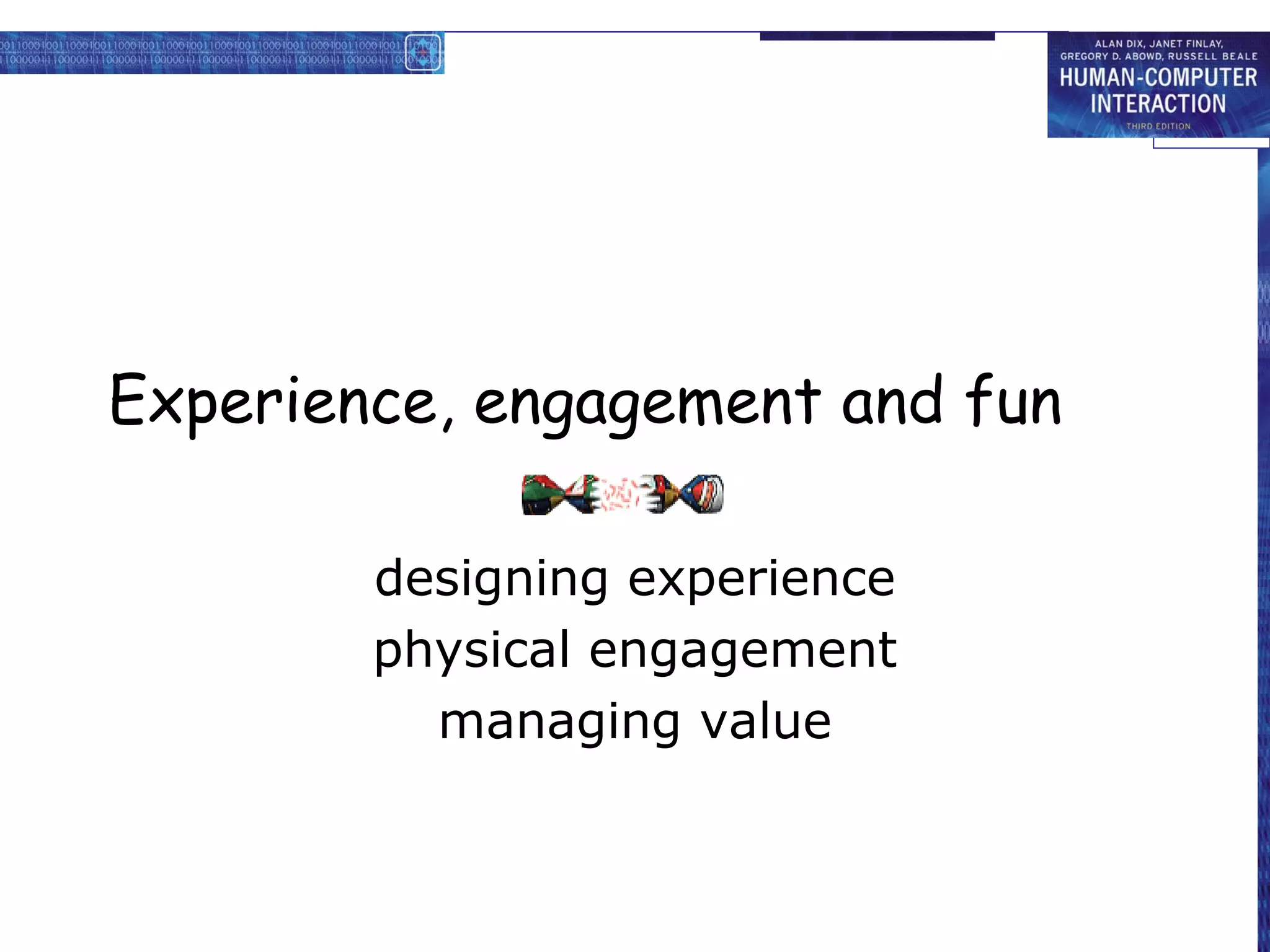 ALAN DIX, JANET FINLAY, GREGORY D. ABOWD, RUSSELL BEALE
HUMAN-COMPUTER INTERACTION
THIRD EDITION

Experience, engagement and fun

designing experience
physical engagement
managing value